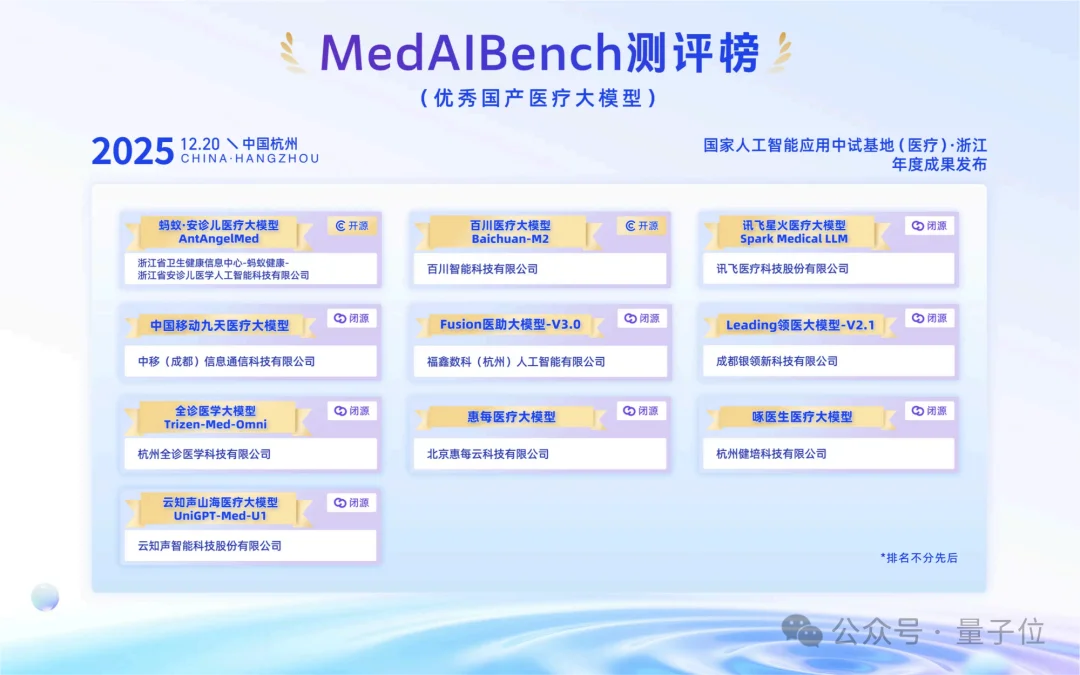 MedAIBench测评榜

（优秀国产医疗大模型）

2025 12.20 \ 中国杭州
CHINA·HANGZHOU

国家人工智能应用中试基地（医疗）·浙江
年度成果发布

蚂蚁·安诊儿医疗大模型
AntAngelMed
开源
浙江省卫生健康信息中心-蚂蚁健康-浙江省安诊儿医学人工智能科技有限公司

百川医疗大模型
Baichuan-M2
开源
百川智能科技有限公司

讯飞星火医疗大模型
Spark Medical LLM
闭源
讯飞医疗科技股份有限公司

中国移动九天医疗大模型
闭源
中移（成都）信息通信科技有限公司

Fusion医助大模型-V3.0
闭源
福鑫数科（杭州）人工智能有限公司

Leading领医大模型-V2.1
闭源
成都银领新科技有限公司

全诊医学大模型
Trizen-Med-Omni
闭源
杭州全诊医学科技有限公司

惠每医疗大模型
闭源
北京惠每云科技有限公司

咪医生医疗大模型
闭源
杭州健培科技有限公司

云知声山海医疗大模型
UniGPT-Med-U1
闭源
云知声智能科技股份有限公司

*排名不分先后

公众号 · 量子位